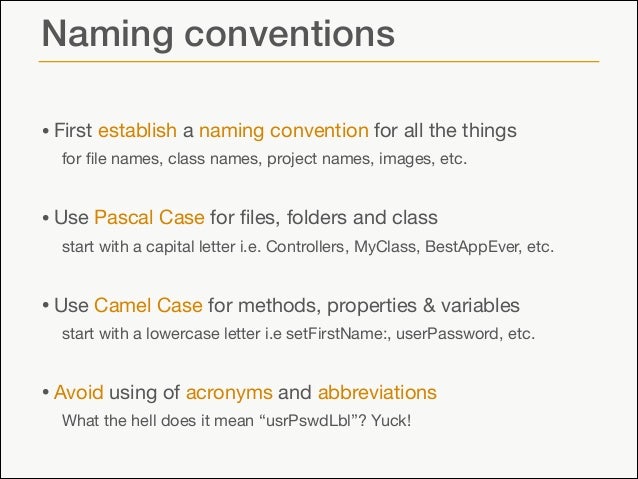 Naming conventions

• First establish a naming convention for all the things
for file names, class names, project names, images, etc.

• Use Pascal Case for files, folders and class
start with a capital letter i.e. Controllers, MyClass, BestAppEver, etc.

• Use Camel Case for methods, properties & variables
start with a lowercase letter i.e setFirstName:, userPassword, etc.

• Avoid using of acronyms and abbreviations
What the hell does it mean “usrPswdLbl”? Yuck!